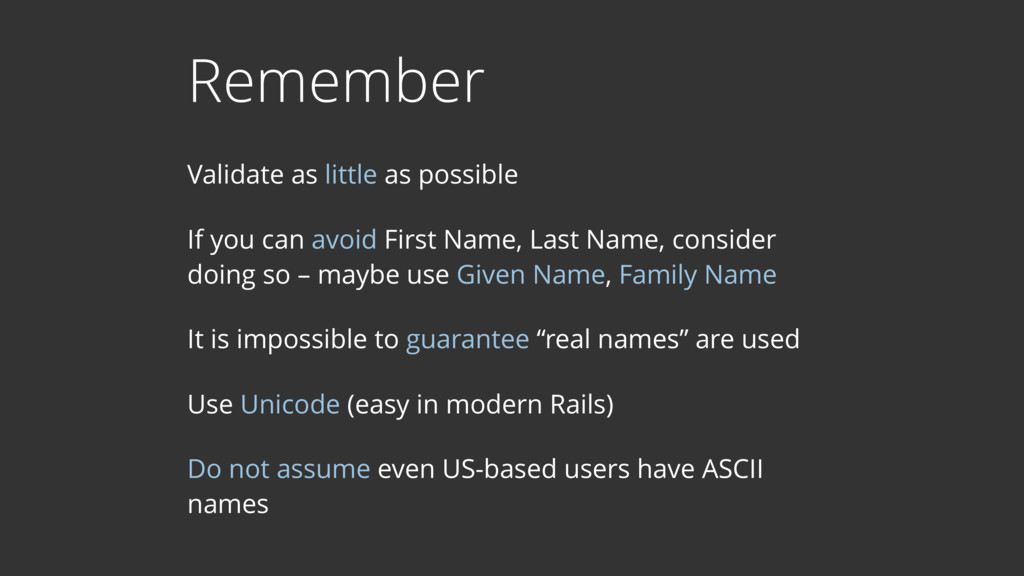 Remember

Validate as little as possible

If you can avoid First Name, Last Name, consider doing so – maybe use Given Name, Family Name

It is impossible to guarantee “real names” are used

Use Unicode (easy in modern Rails)

Do not assume even US-based users have ASCII names